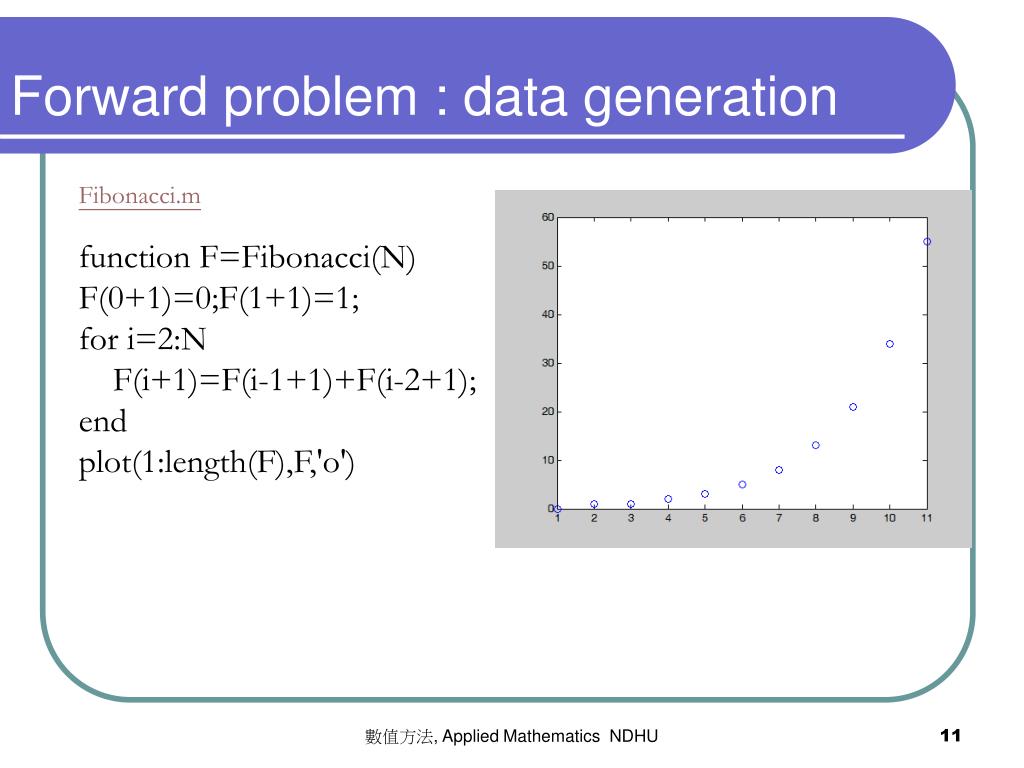 Forward problem : data generation

Fibonacci.m

function F=Fibonacci(N)
F(0+1)=0;F(1+1)=1;
for i=2:N
F(i+1)=F(i-1+1)+F(i-2+1);
end
plot(1:length(F),F,'o')

60
50
40
30
20
10
0
1 2 3 4 5 6 7 8 9 10 11

數值方法, Applied Mathematics NDHU

11